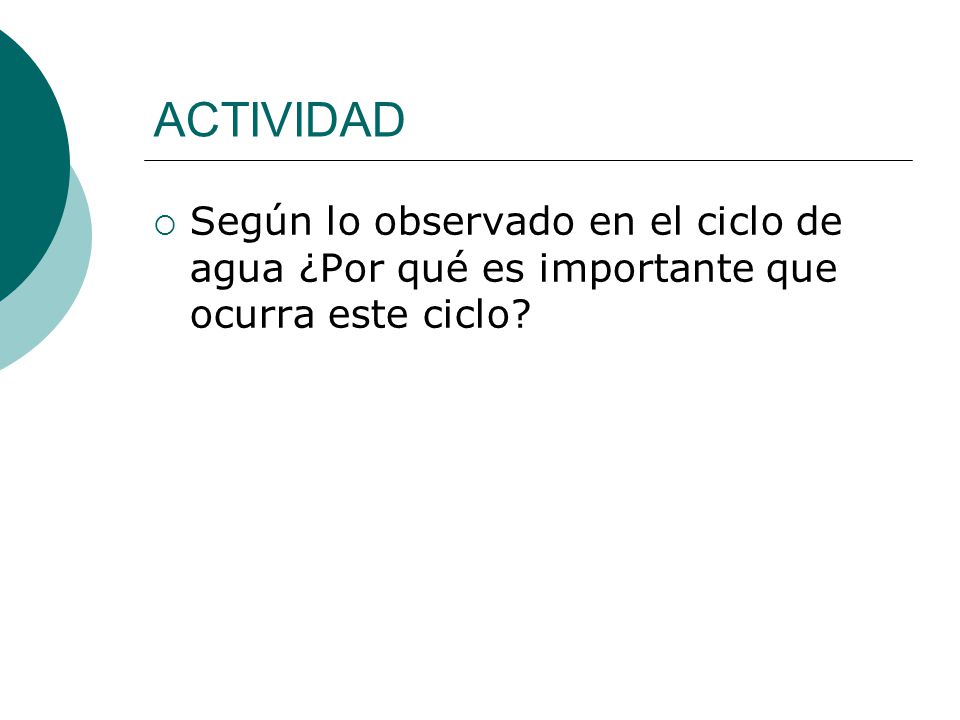 ACTIVIDAD

Según lo observado en el ciclo de agua ¿Por qué es importante que ocurra este ciclo?